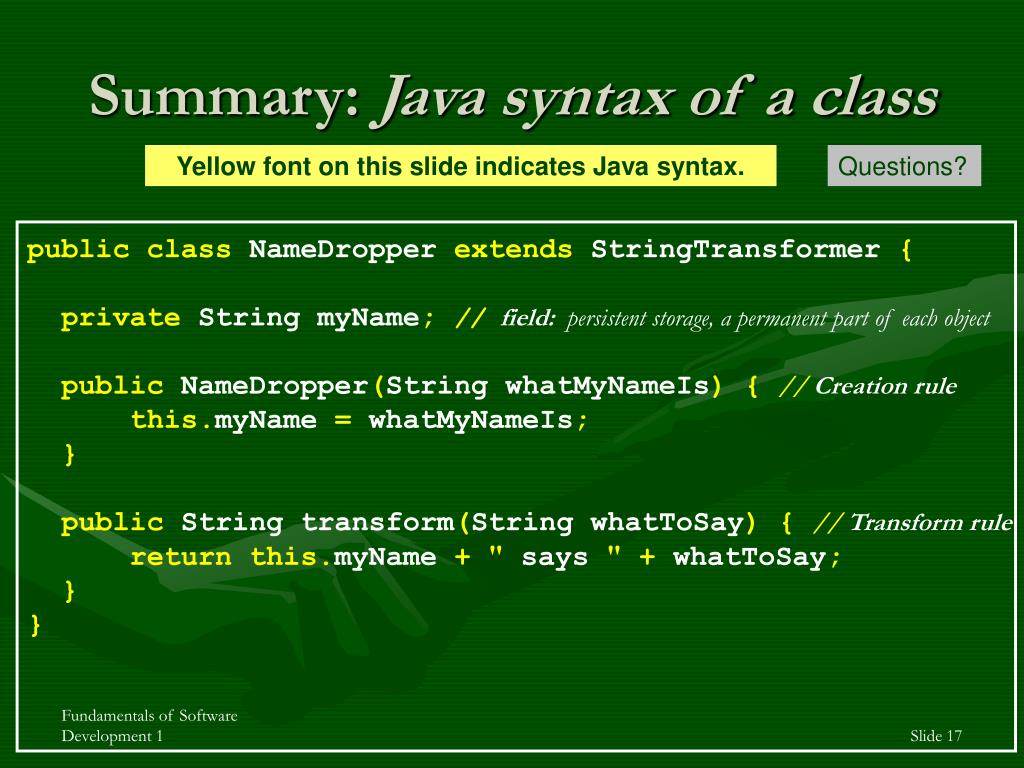 Summary: Java syntax of a class

Yellow font on this slide indicates Java syntax.

Questions?

public class NameDropper extends StringTransformer {

private String myName; // field: persistent storage, a permanent part of each object

public NameDropper(String whatMyNameIs) { // Creation rule
this.myName = whatMyNameIs;
}

public String transform(String whatToSay) { // Transform rule
return this.myName + " says " + whatToSay;
}
}

Fundamentals of Software Development 1

Slide 17